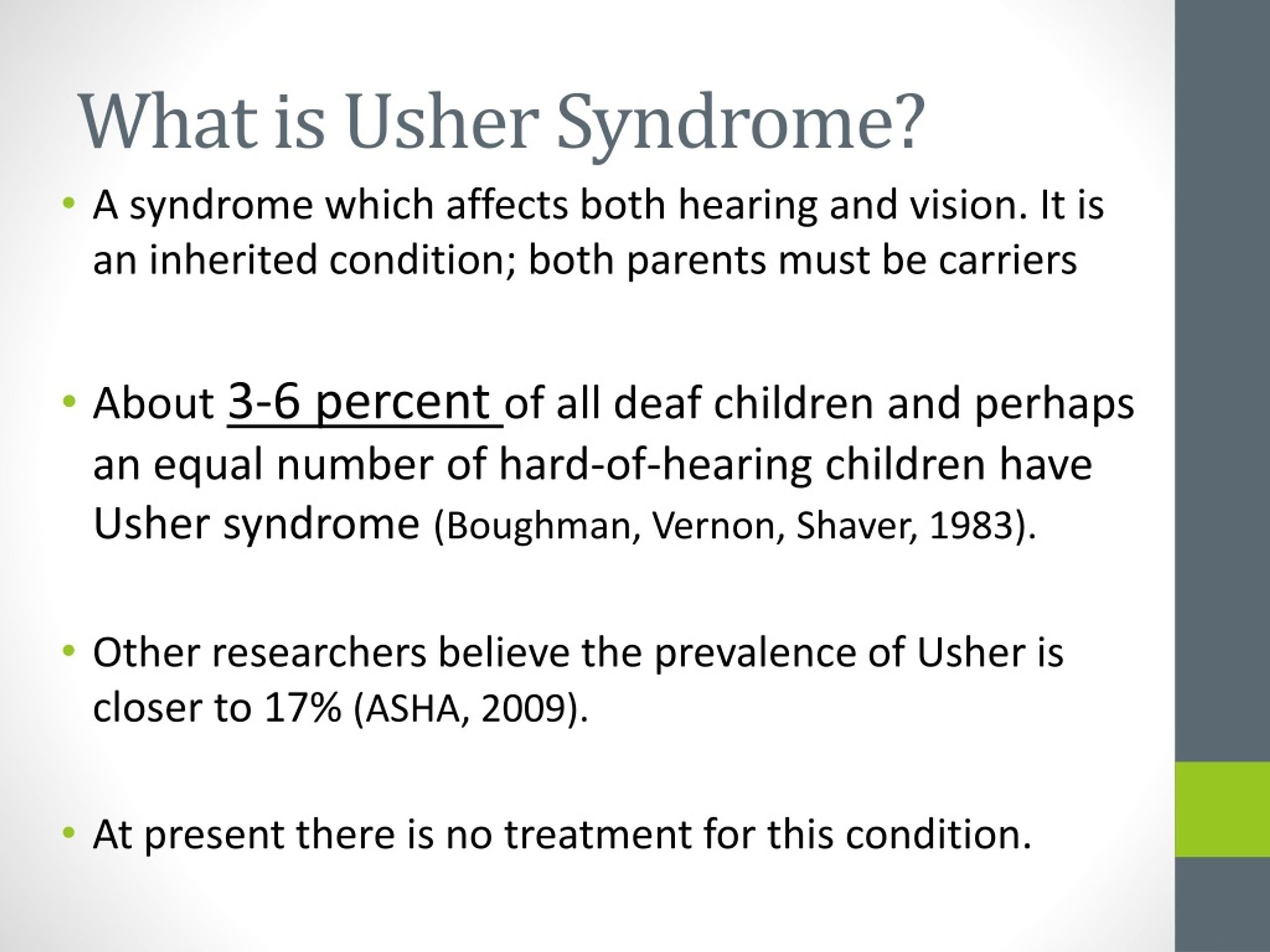 What is Usher Syndrome?

• A syndrome which affects both hearing and vision. It is an inherited condition; both parents must be carriers

• About 3-6 percent of all deaf children and perhaps an equal number of hard-of-hearing children have Usher syndrome (Boughman, Vernon, Shaver, 1983).

• Other researchers believe the prevalence of Usher is closer to 17% (ASHA, 2009).

• At present there is no treatment for this condition.